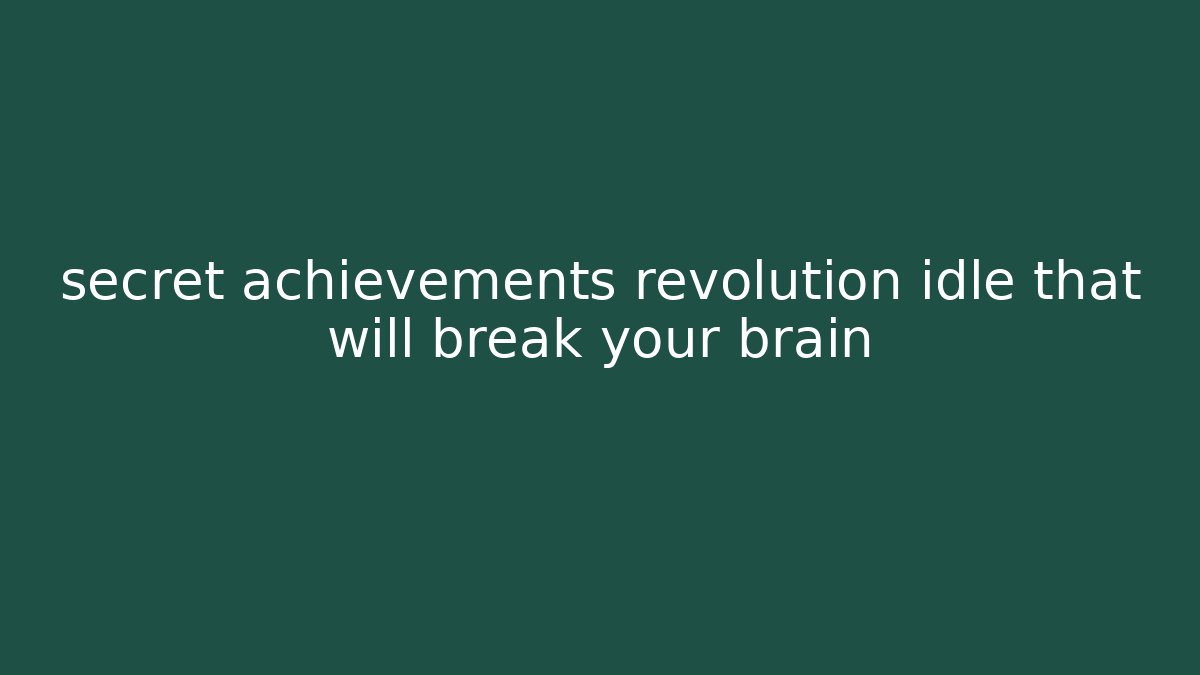 secret achievements revolution idle that will break your brain